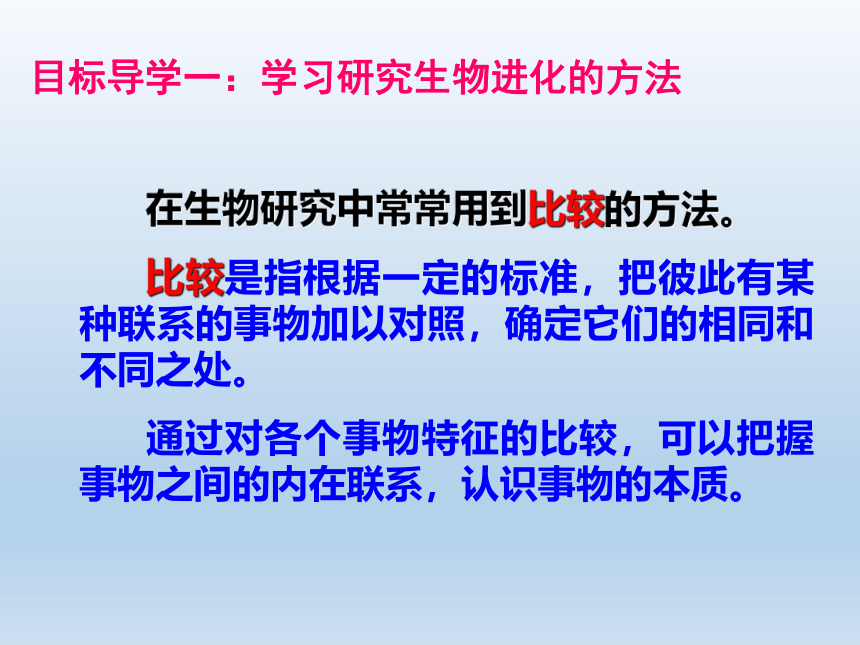 目标导学一：学习研究生物进化的方法

在生物研究中常常用到比较的方法。

比较是指根据一定的标准，把彼此有某种联系的事物加以对照，确定它们的相同和不同之处。

通过对各个事物特征的比较，可以把握事物之间的内在联系，认识事物的本质。